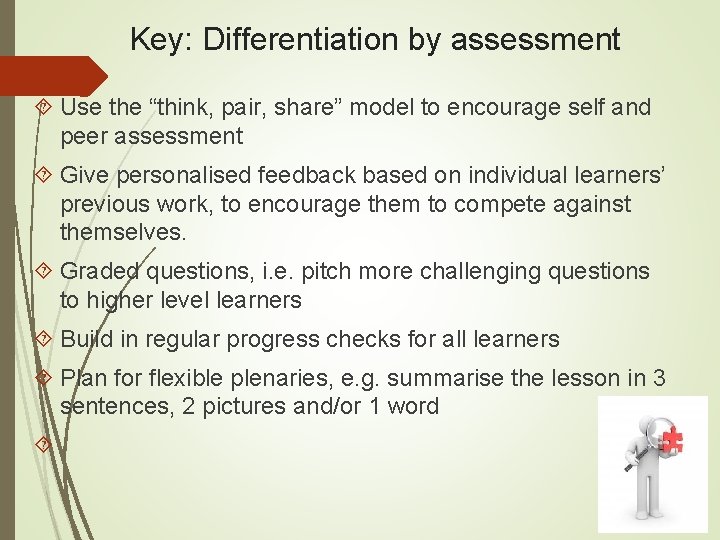 Key: Differentiation by assessment

Use the “think, pair, share” model to encourage self and peer assessment

Give personalised feedback based on individual learners’ previous work, to encourage them to compete against themselves.

Graded questions, i.e. pitch more challenging questions to higher level learners

Build in regular progress checks for all learners

Plan for flexible plenaries, e.g. summarise the lesson in 3 sentences, 2 pictures and/or 1 word